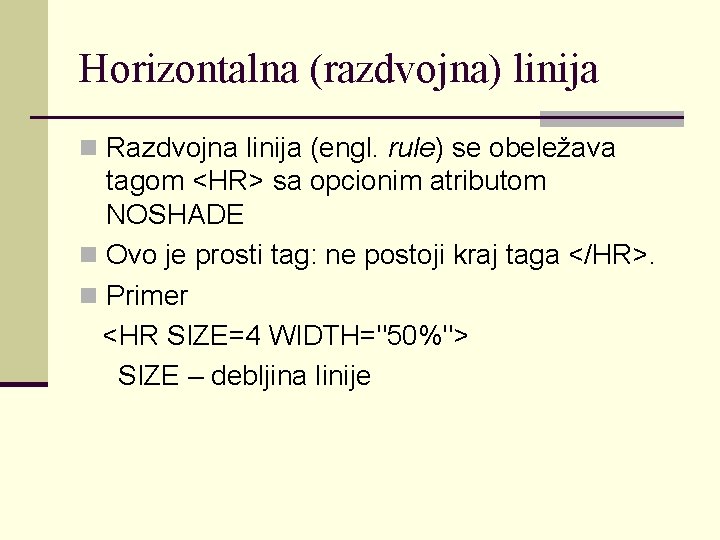 Horizontalna (razdvojna) linija

Razdvojna linija (engl. rule) se obeležava tagom <HR> sa opcionim atributom NOSHADE

Ovo je prosti tag: ne postoji kraj taga </HR>.

Primer

<HR SIZE=4 WIDTH="50%">

SIZE – debljina linije